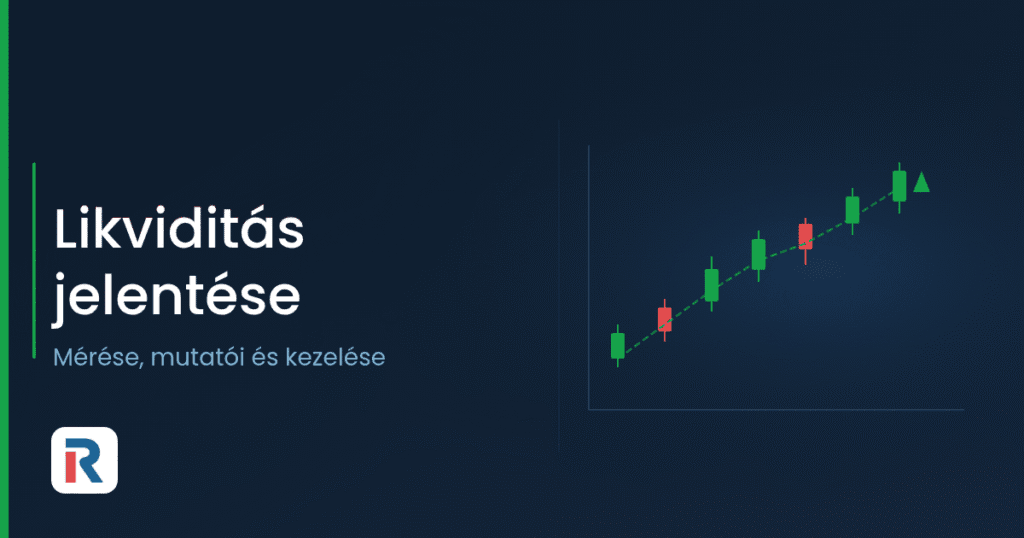 Likviditás jelentése

Mérése, mutatói és kezelése

R